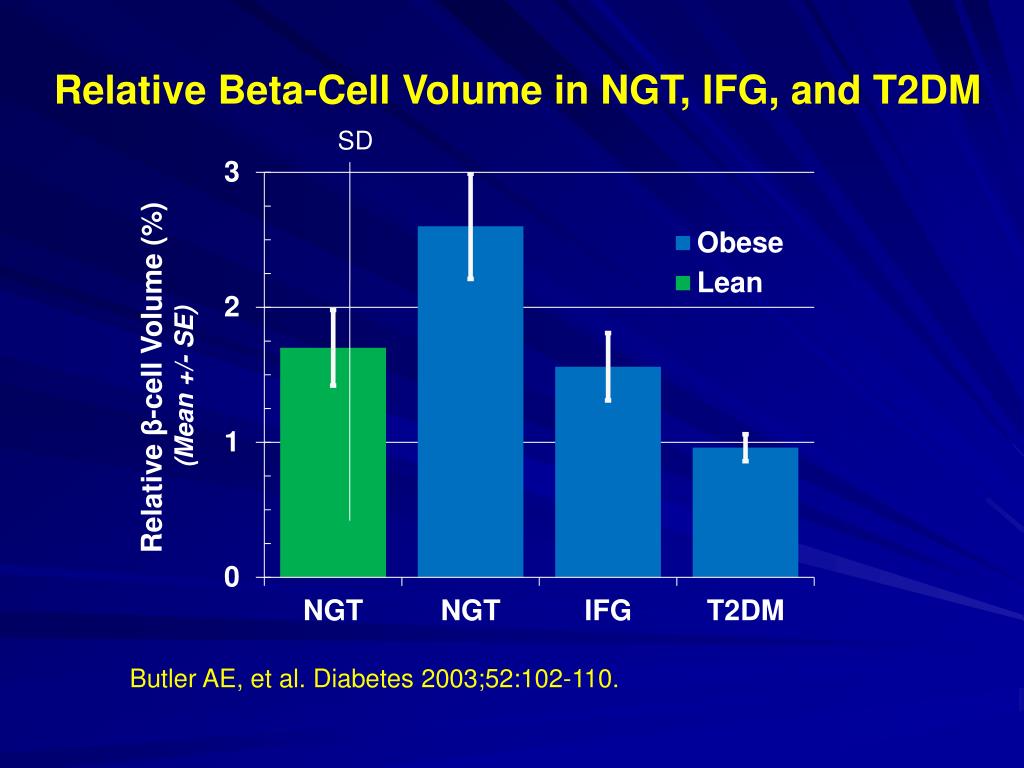 Relative Beta-Cell Volume in NGT, IFG, and T2DM

SD

Relative β-cell Volume (%)
(Mean +/- SE)

3
2
1
0

Obese
Lean

NGT
NGT
IFG
T2DM

Butler AE, et al. Diabetes 2003;52:102-110.